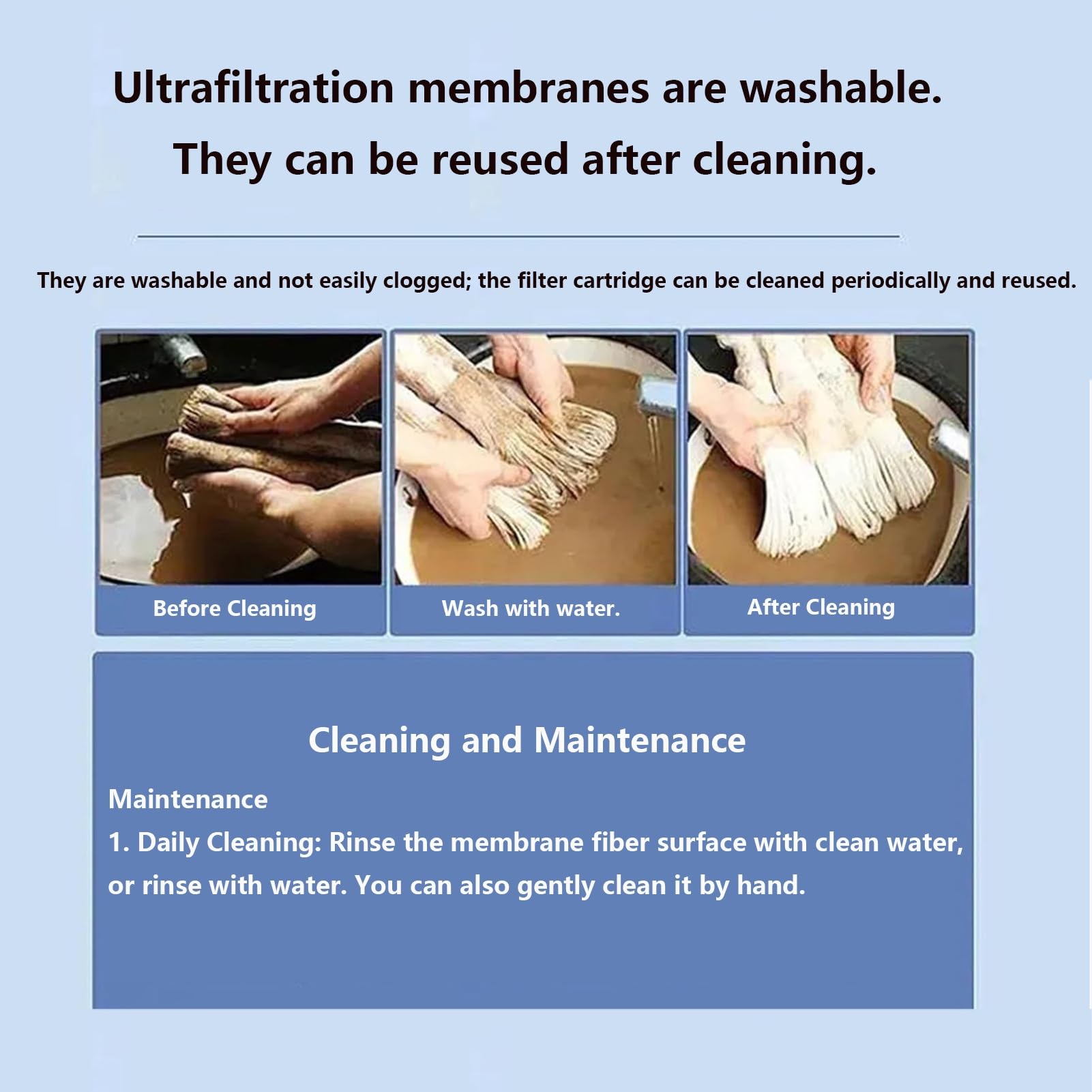 Ultrafiltration membranes are washable.
They can be reused after cleaning.

They are washable and not easily clogged; the filter cartridge can be cleaned periodically and reused.

Before Cleaning

Wash with water.

After Cleaning

Cleaning and Maintenance

Maintenance
1. Daily Cleaning: Rinse the membrane fiber surface with clean water, or rinse with water. You can also gently clean it by hand.